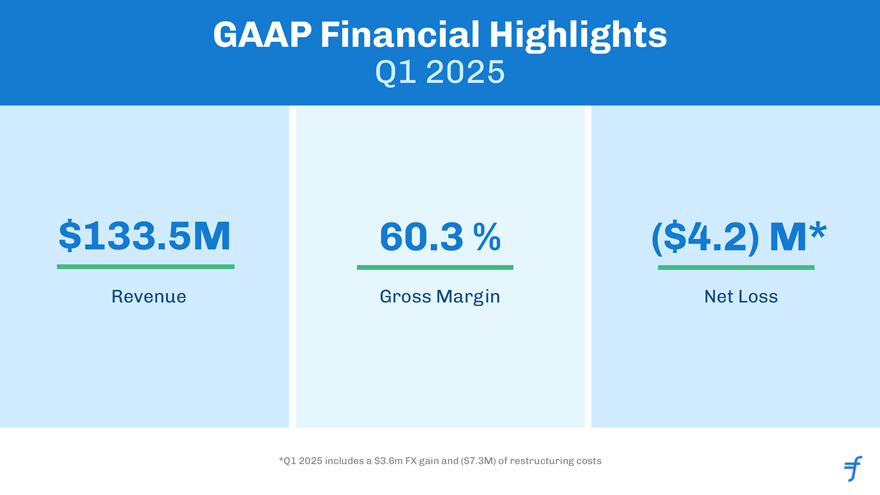 GAAP Financial Highlights
Q1 2025

\$133.5M
Revenue

60.3 %
Gross Margin

(\$4.2) M*
Net Loss

*Q1 2025 includes a \$3.6m FX gain and (\$7.3M) of restructuring costs